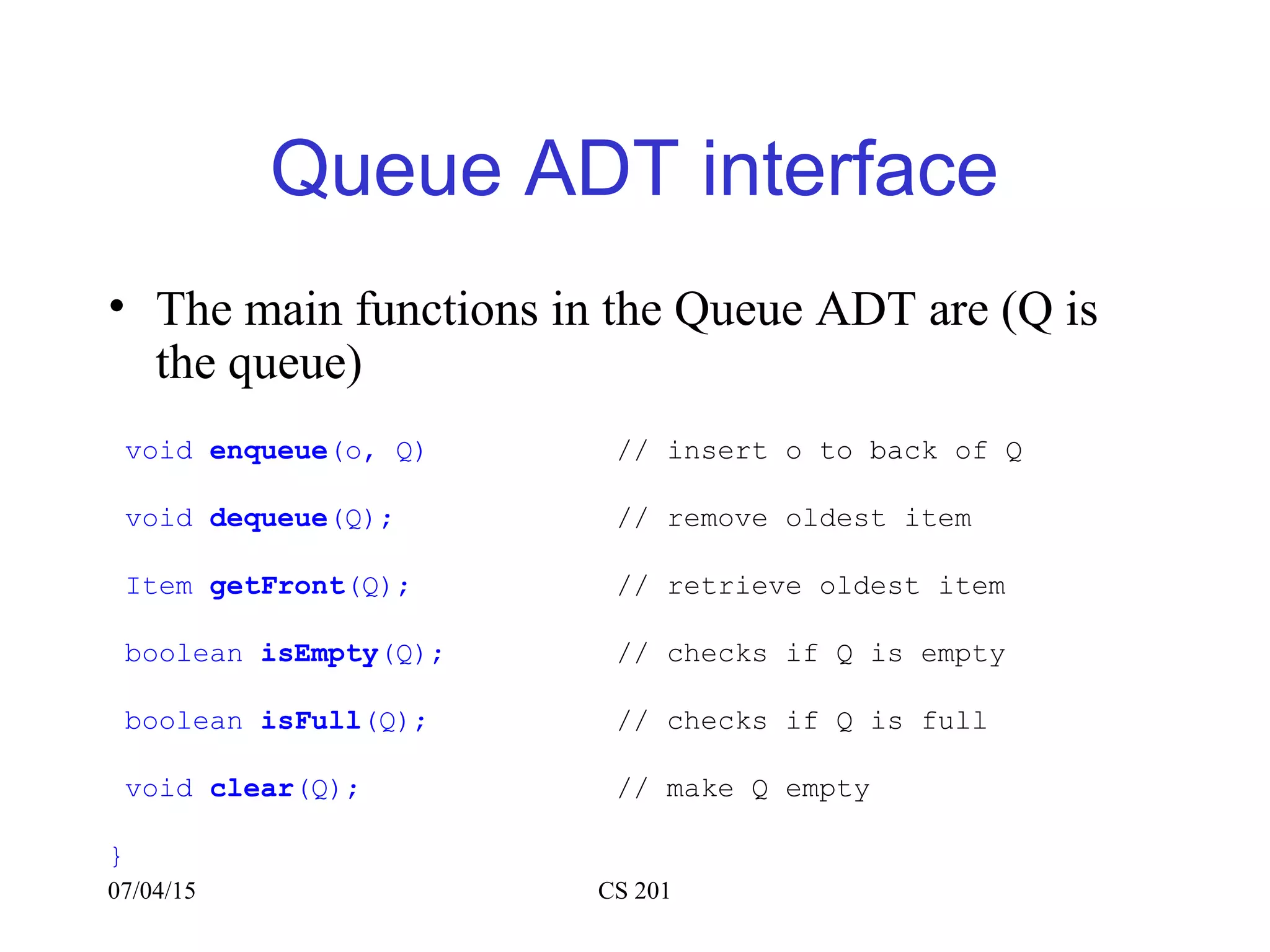 Queue ADT interface

• The main functions in the Queue ADT are (Q is the queue)

void enqueue(o, Q) // insert o to back of Q

void dequeue(Q); // remove oldest item

Item getFront(Q); // retrieve oldest item

boolean isEmpty(Q); // checks if Q is empty

boolean isFull(Q); // checks if Q is full

void clear(Q); // make Q empty

}

07/04/15

CS 201